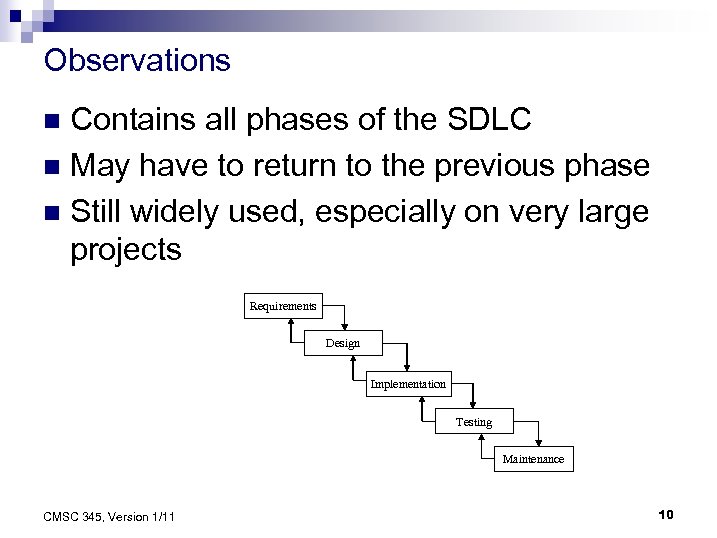 Observations

Contains all phases of the SDLC

May have to return to the previous phase

Still widely used, especially on very large projects

Requirements

Design

Implementation

Testing

Maintenance

CMSC 345, Version 1/11

10